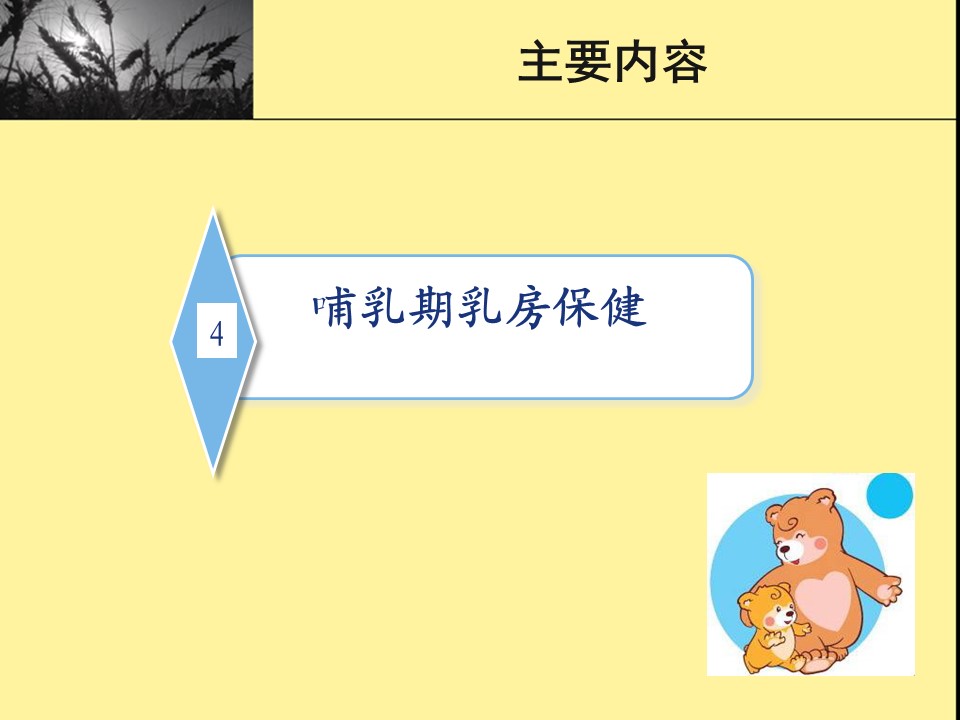 主要内容

4

哺乳期乳房保健